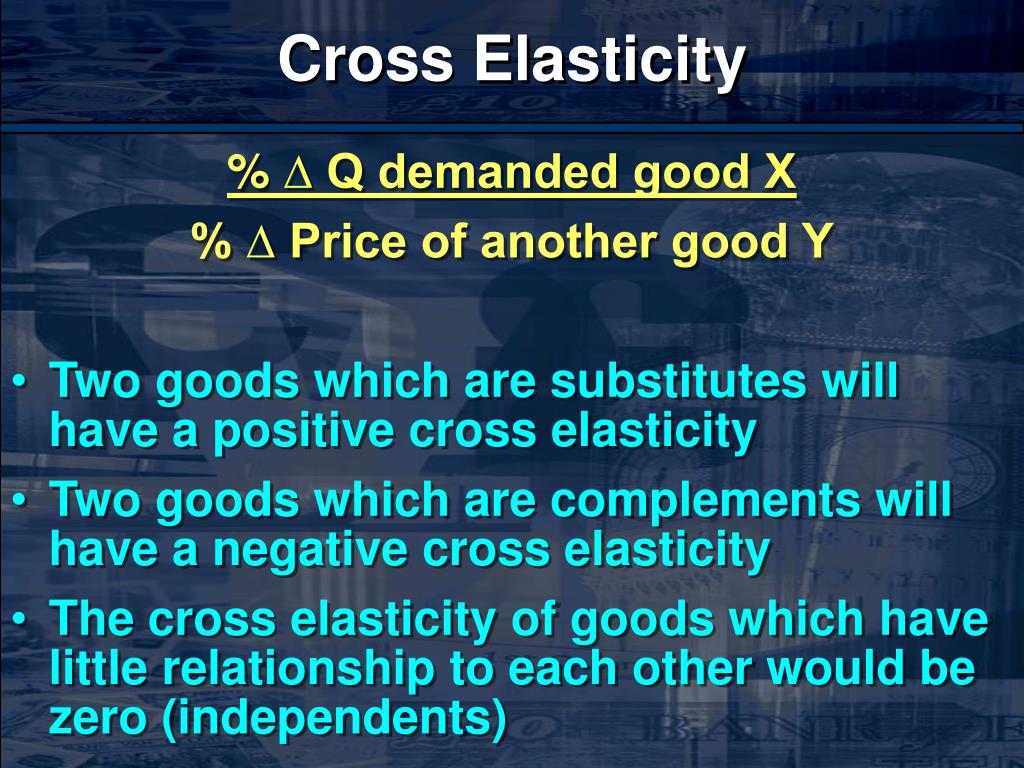 Cross Elasticity

% ∆ Q demanded good X
% ∆ Price of another good Y

• Two goods which are substitutes will have a positive cross elasticity
• Two goods which are complements will have a negative cross elasticity
• The cross elasticity of goods which have little relationship to each other would be zero (independents)